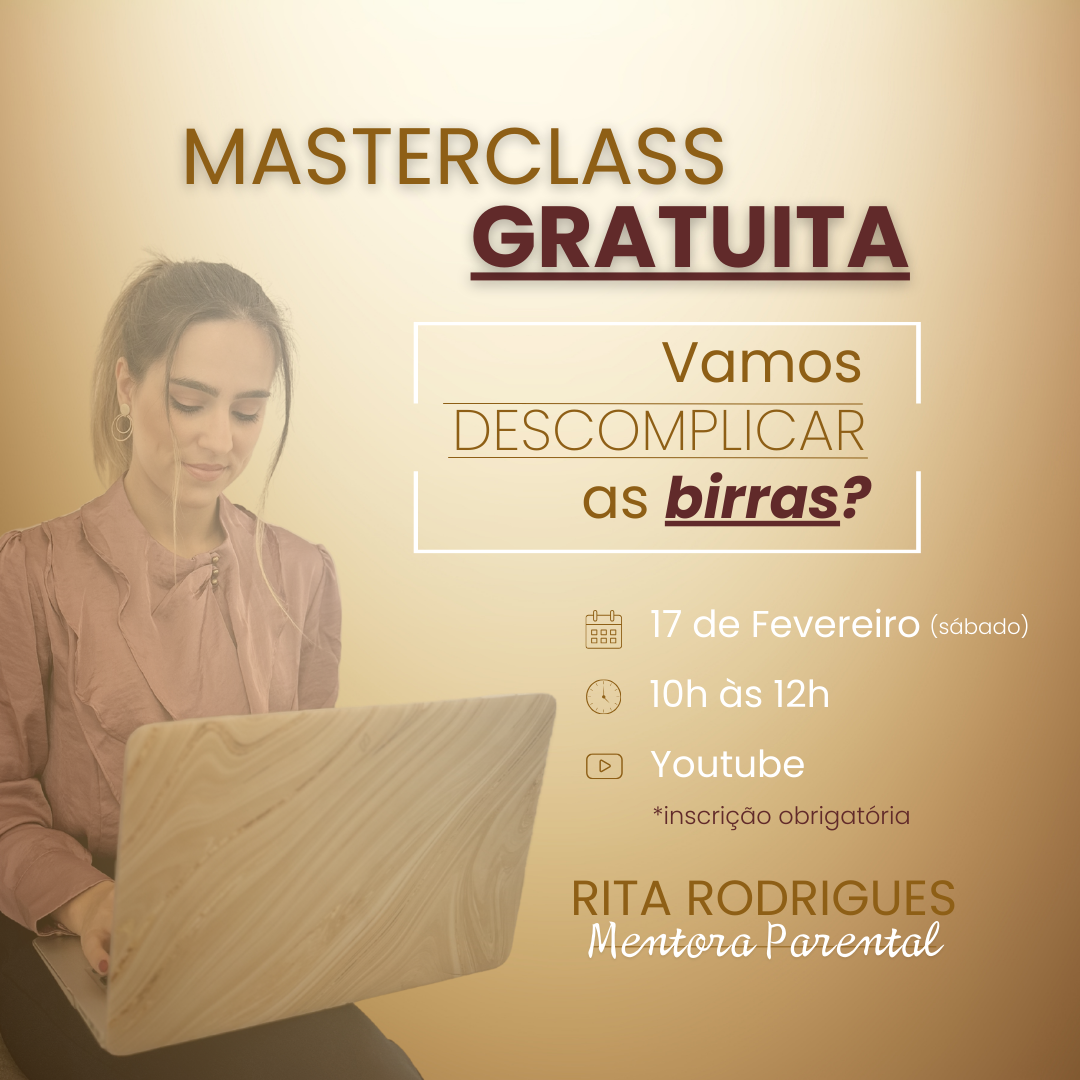 MASTERCLASS
GRATUITA

Vamos
DESCOMPLICAR
as birras?

17 de Fevereiro (sábado)

10h às 12h

Youtube

*inscrição obrigatória

RITA RODRIGUES
Mentora Parental